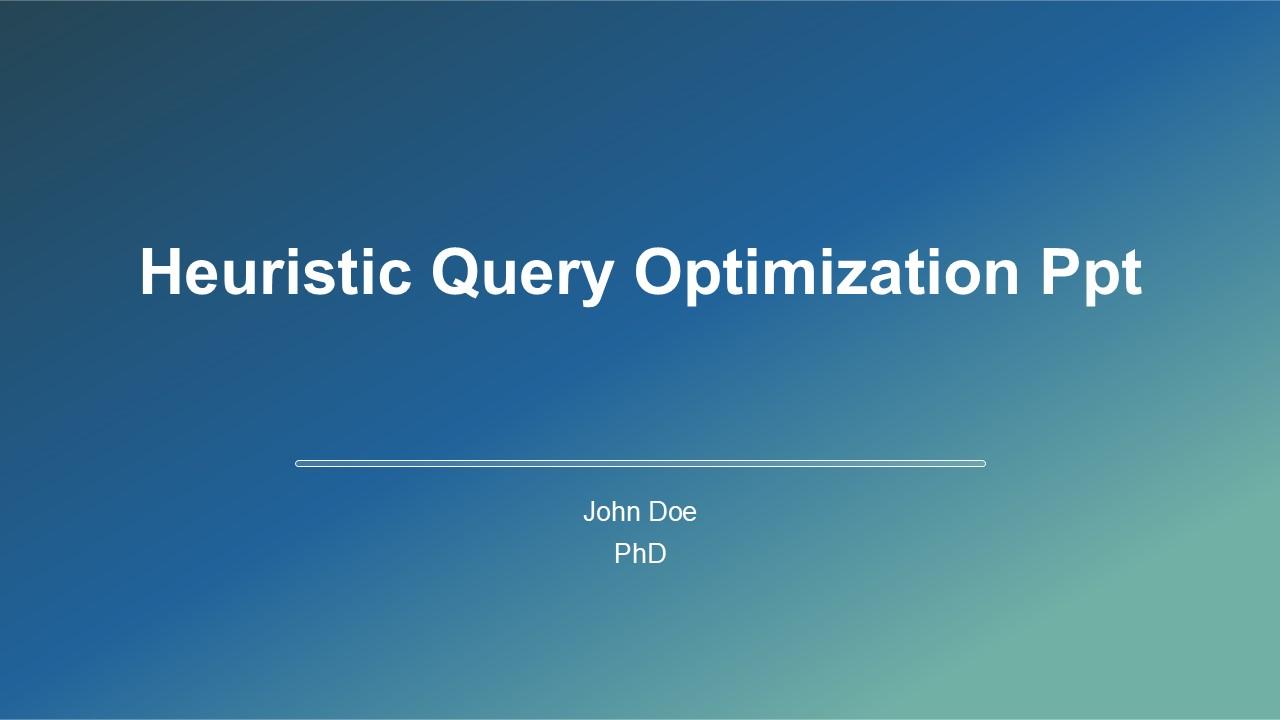 Heuristic Query Optimization Ppt

John Doe
PhD